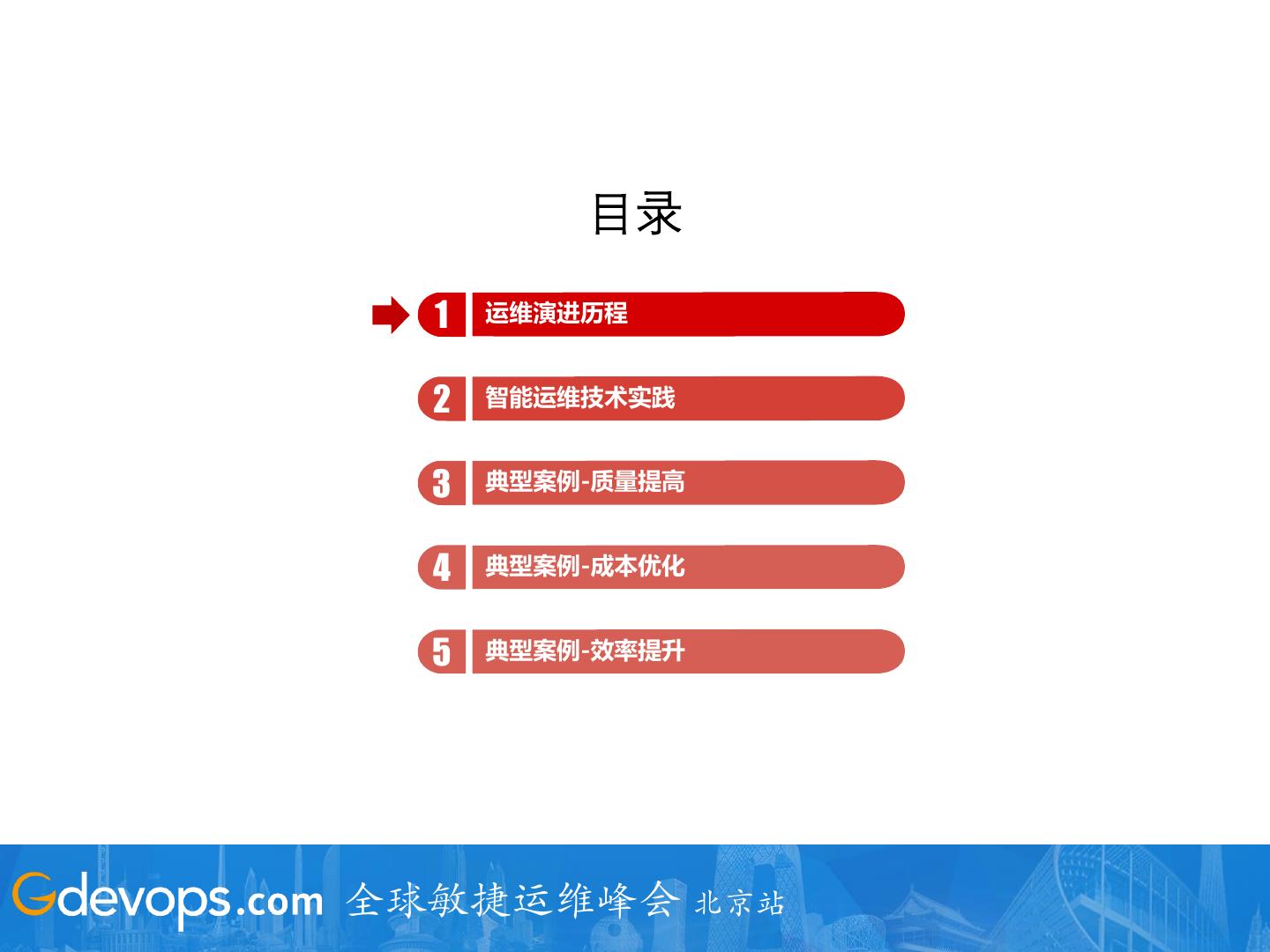 目录

1 运维演进历程

2 智能运维技术实践

3 典型案例-质量提高

4 典型案例-成本优化

5 典型案例-效率提升

Gdevops.com 全球敏捷运维峰会 北京站